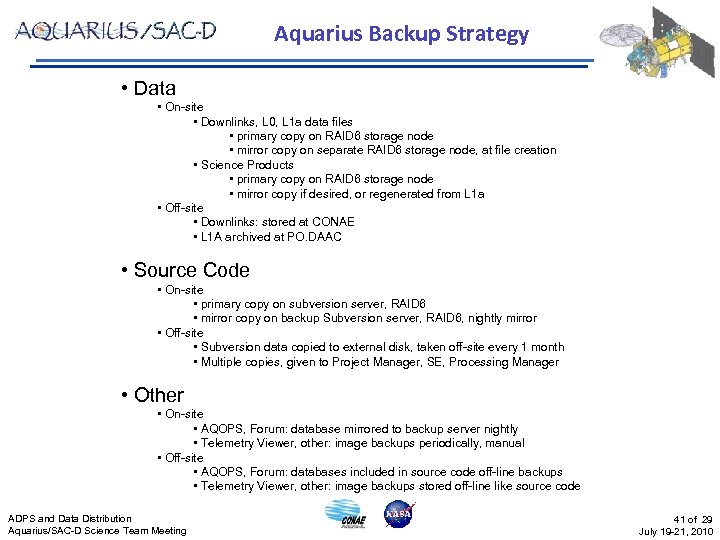 AQUARIUS/SAC-D

Aquarius Backup Strategy

• Data
• On-site
• Downlinks, L0, L1a data files
• primary copy on RAID6 storage node
• mirror copy on separate RAID6 storage node, at file creation
• Science Products
• primary copy on RAID6 storage node
• mirror copy if desired, or regenerated from L1a
• Off-site
• Downlinks: stored at CONAE
• L1A archived at PO.DAAC

• Source Code
• On-site
• primary copy on subversion server, RAID6
• mirror copy on backup Subversion server, RAID6, nightly mirror
• Off-site
• Subversion data copied to external disk, taken off-site every 1 month
• Multiple copies, given to Project Manager, SE, Processing Manager

• Other
• On-site
• AQOPS, Forum: database mirrored to backup server nightly
• Telemetry Viewer, other: image backups periodically, manual
• Off-site
• AQOPS, Forum: databases included in source code off-line backups
• Telemetry Viewer, other: image backups stored off-line like source code

ADPS and Data Distribution
Aquarius/SAC-D Science Team Meeting

CONAE

NASA

41 of 29
July 19-21, 2010